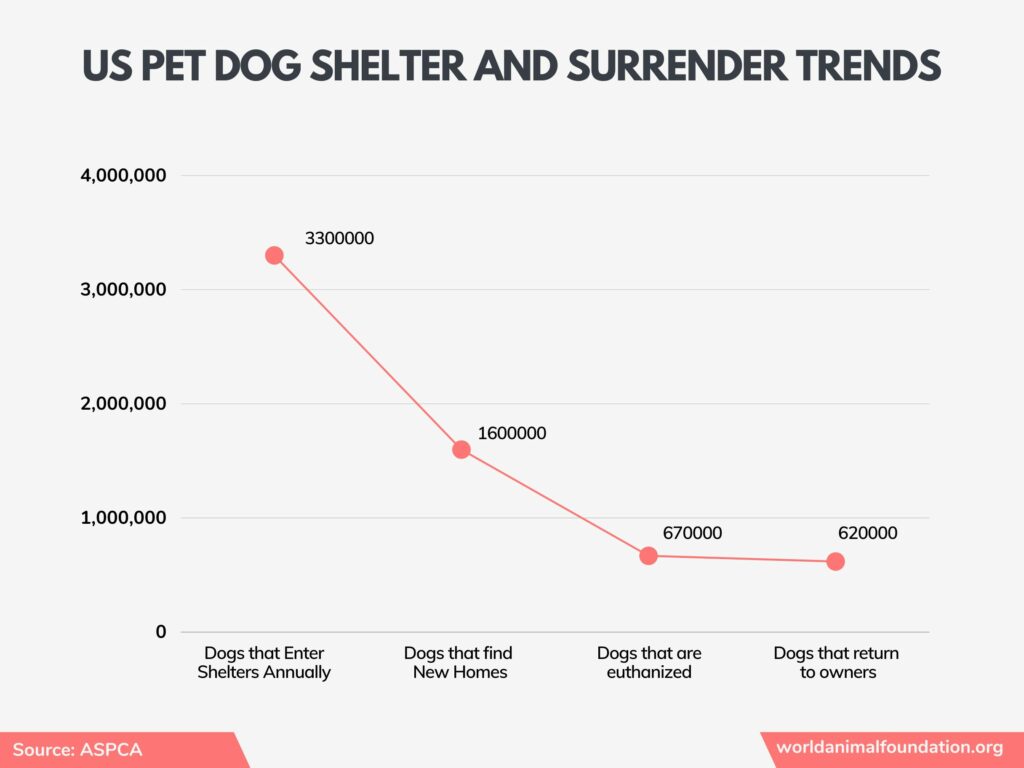 US PET DOG SHELTER AND SURRENDER TRENDS

4,000,000
3,000,000
2,000,000
1,000,000
0

3300000
1600000
670000
620000

Dogs that Enter Shelters Annually
Dogs that find New Homes
Dogs that are euthanized
Dogs that return to owners

Source: ASPCA
worldanimalfoundation.org